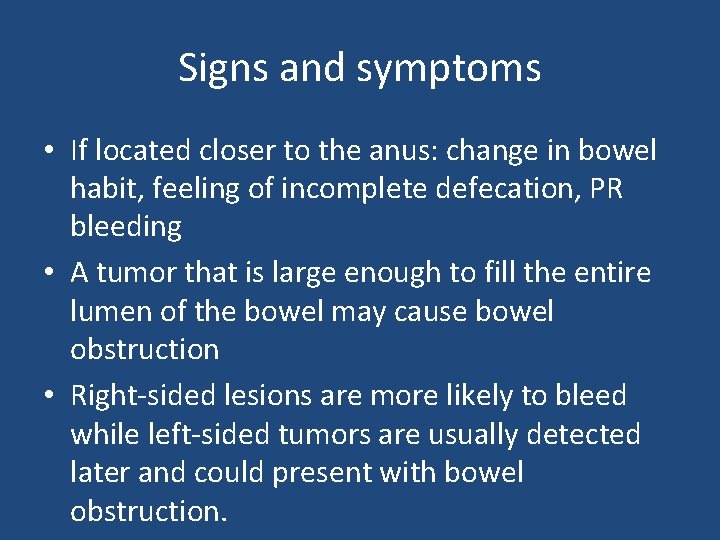 Signs and symptoms

• If located closer to the anus: change in bowel habit, feeling of incomplete defecation, PR bleeding

• A tumor that is large enough to fill the entire lumen of the bowel may cause bowel obstruction

• Right-sided lesions are more likely to bleed while left-sided tumors are usually detected later and could present with bowel obstruction.